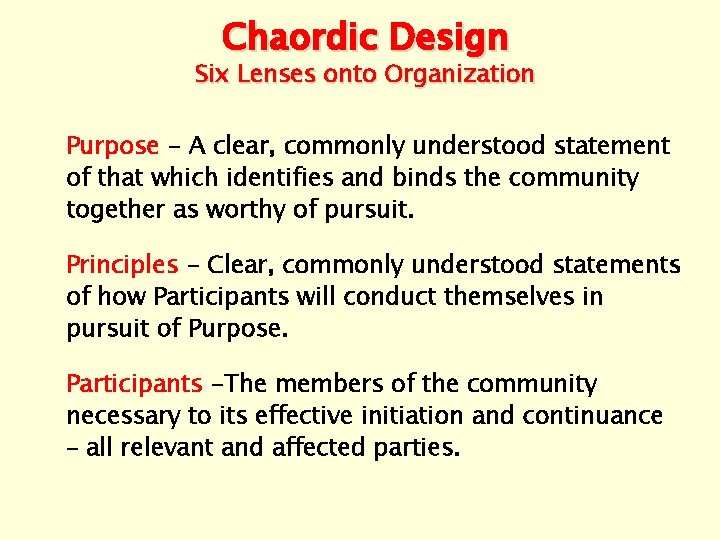 Chaordic Design
Six Lenses onto Organization

Purpose – A clear, commonly understood statement of that which identifies and binds the community together as worthy of pursuit.

Principles – Clear, commonly understood statements of how Participants will conduct themselves in pursuit of Purpose.

Participants –The members of the community necessary to its effective initiation and continuance – all relevant and affected parties.